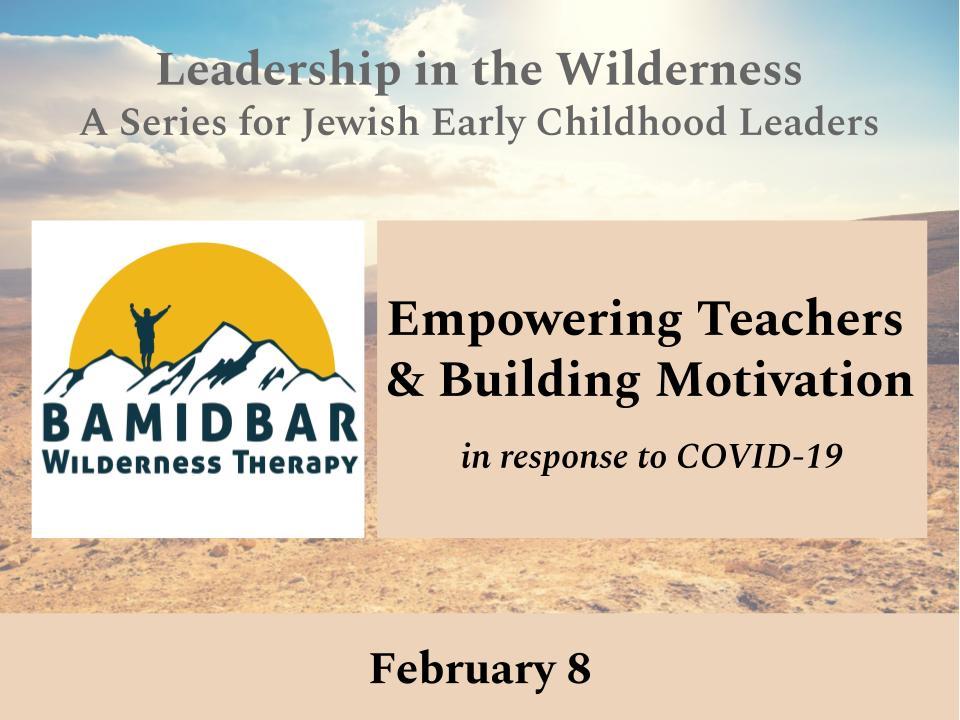 Leadership in the Wilderness
A Series for Jewish Early Childhood Leaders

BAMIDBAR
WILDERNESS THERAPY

Empowering Teachers & Building Motivation

in response to COVID-19

February 8